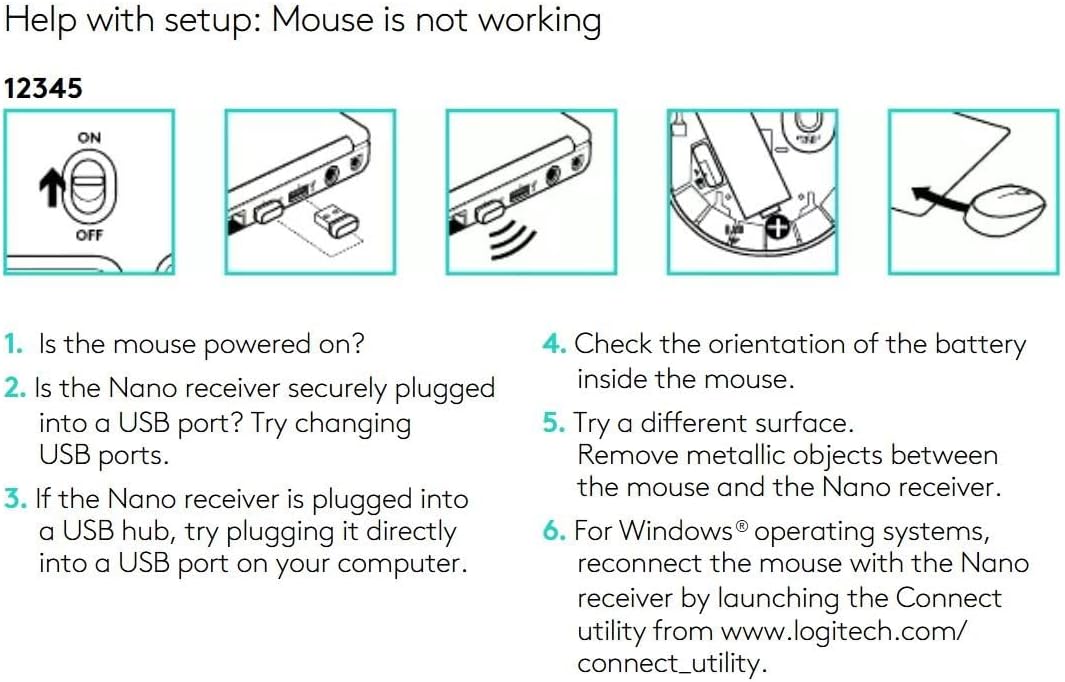 Help with setup: Mouse is not working

12345

ON

OFF

1. Is the mouse powered on?

2. Is the Nano receiver securely plugged into a USB port? Try changing USB ports.

3. If the Nano receiver is plugged into a USB hub, try plugging it directly into a USB port on your computer.

4. Check the orientation of the battery inside the mouse.

5. Try a different surface. Remove metallic objects between the mouse and the Nano receiver.

6. For Windows® operating systems, reconnect the mouse with the Nano receiver by launching the Connect utility from www.logitech.com/connect_utility.